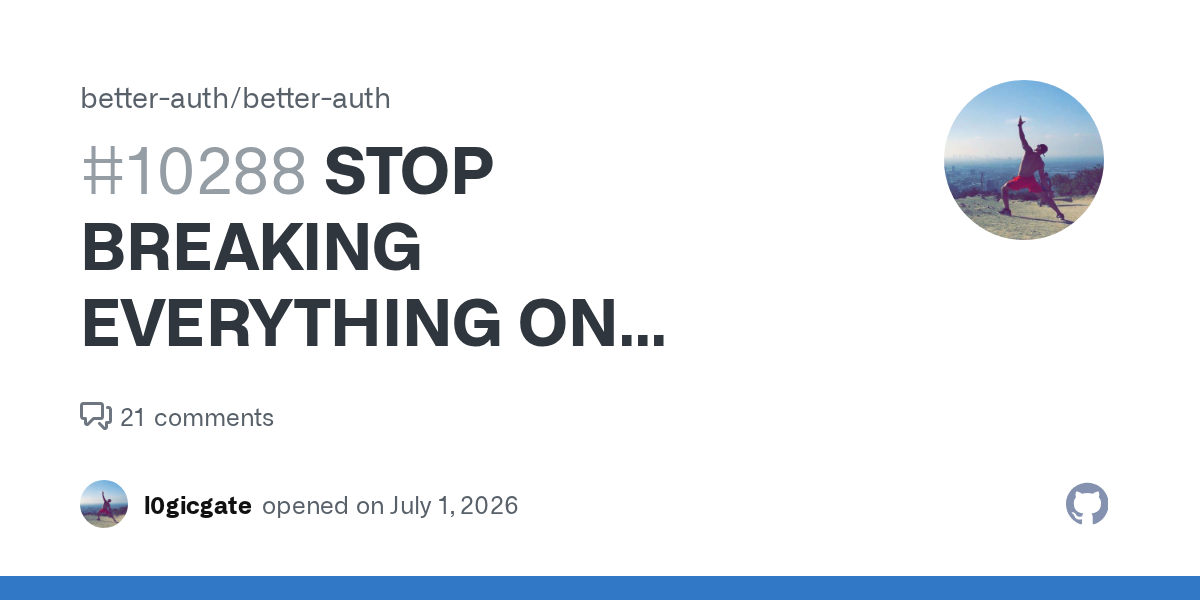 better-auth/better-auth

#10288 STOP BREAKING EVERYTHING ON...

21 comments

l0gicgate opened on July 1, 2026